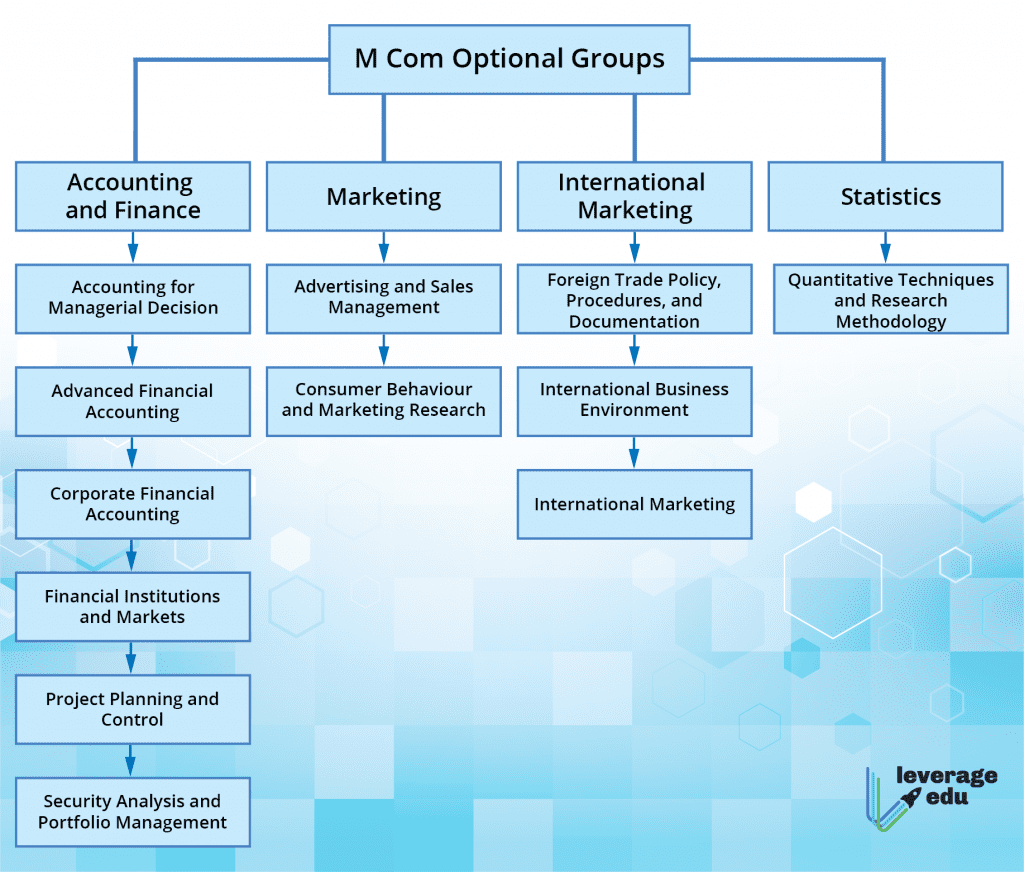 M Com Optional Groups

Accounting and Finance

Accounting for Managerial Decision

Advanced Financial Accounting

Corporate Financial Accounting

Financial Institutions and Markets

Project Planning and Control

Security Analysis and Portfolio Management

Marketing

Advertising and Sales Management

Consumer Behaviour and Marketing Research

International Marketing

Foreign Trade Policy, Procedures, and Documentation

International Business Environment

International Marketing

Statistics

Quantitative Techniques and Research Methodology

leverage edu